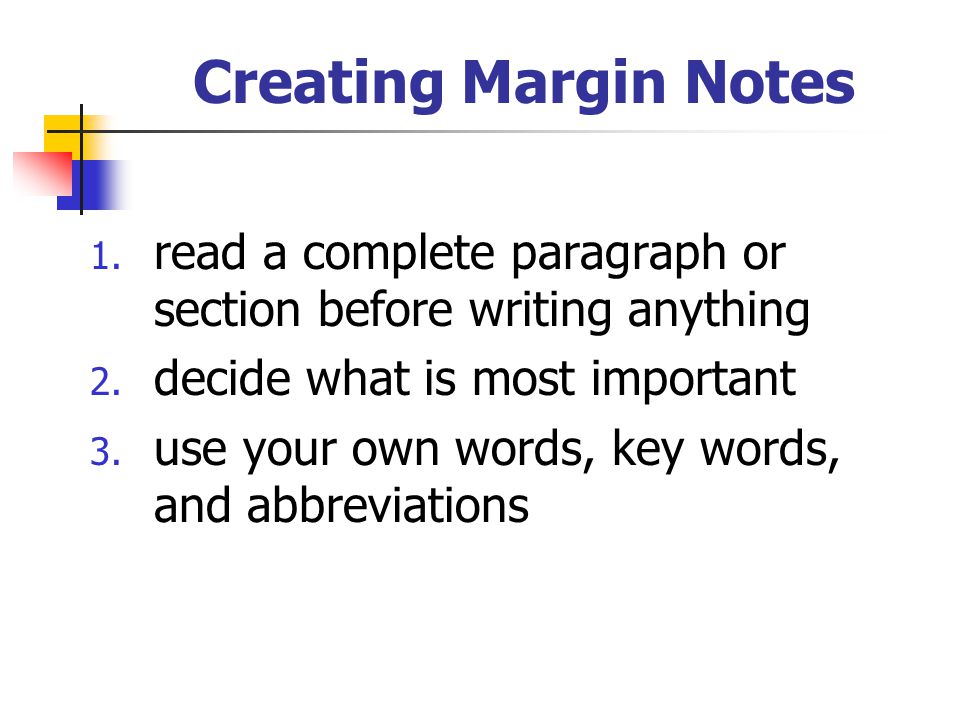 Creating Margin Notes

1. read a complete paragraph or section before writing anything
2. decide what is most important
3. use your own words, key words, and abbreviations